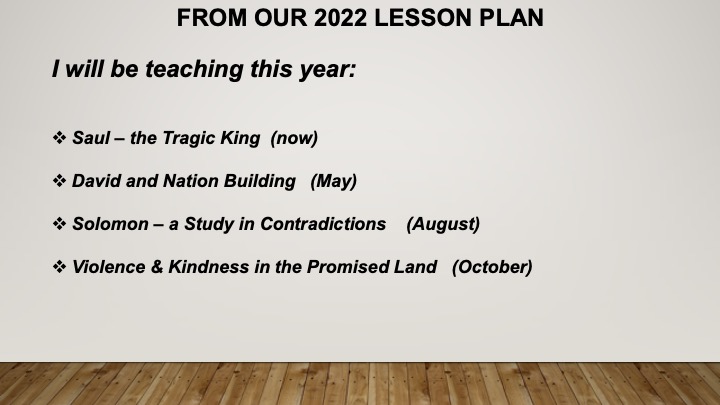 FROM OUR 2022 LESSON PLAN

I will be teaching this year:

❖ Saul – the Tragic King (now)

❖ David and Nation Building (May)

❖ Solomon – a Study in Contradictions (August)

❖ Violence & Kindness in the Promised Land (October)